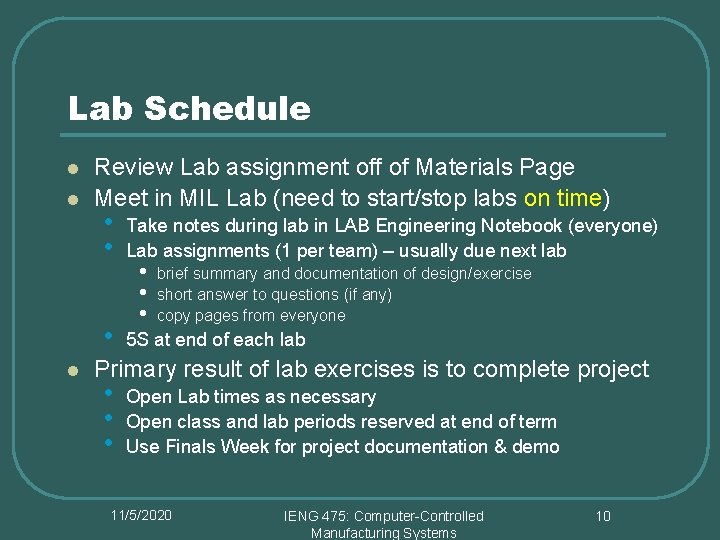 Lab Schedule

- Review Lab assignment off of Materials Page
- Meet in MIL Lab (need to start/stop labs on time)
  - Take notes during lab in LAB Engineering Notebook (everyone)
  - Lab assignments (1 per team) – usually due next lab
    - brief summary and documentation of design/exercise
    - short answer to questions (if any)
    - copy pages from everyone
  - 5S at end of each lab
- Primary result of lab exercises is to complete project
  - Open Lab times as necessary
  - Open class and lab periods reserved at end of term
  - Use Finals Week for project documentation & demo

11/5/2020

IENG 475: Computer-Controlled Manufacturing Systems

10